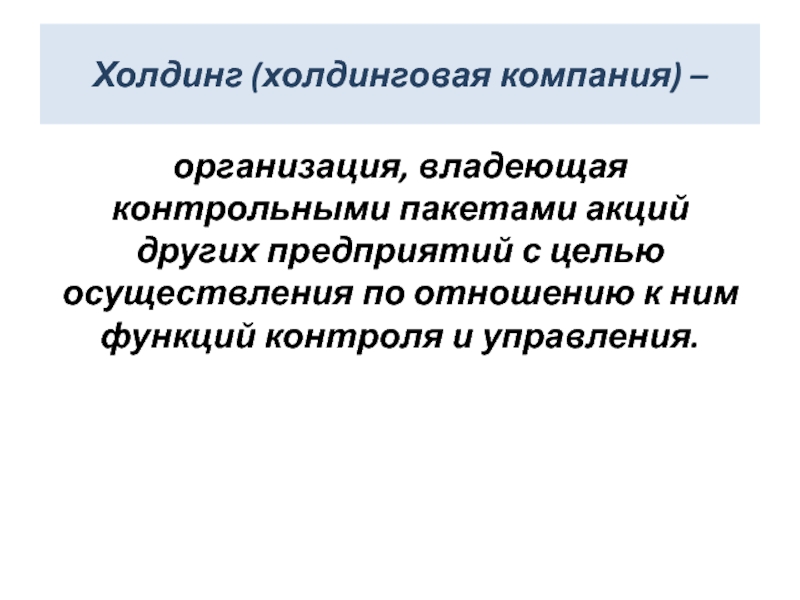 Холдинг (холдинговая компания) –

организация, владеющая контрольными пакетами акций других предприятий с целью осуществления по отношению к ним функций контроля и управления.